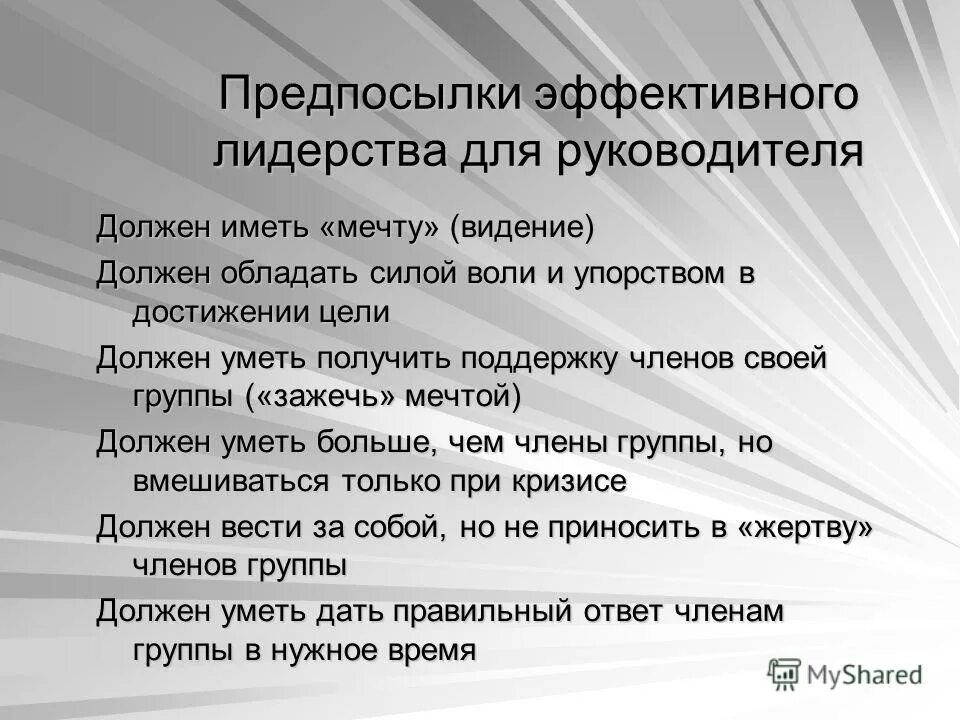 Предпосылки эффективного лидерства для руководителя

Должен иметь «мечту» (видение)

Должен обладать силой воли и упорством в достижении цели

Должен уметь получить поддержку членов своей группы («зажечь» мечтой)

Должен уметь больше, чем члены группы, но вмешиваться только при кризисе

Должен вести за собой, но не приносить в «жертву» членов группы

Должен уметь дать правильный ответ членам группы в нужное время

MyShared